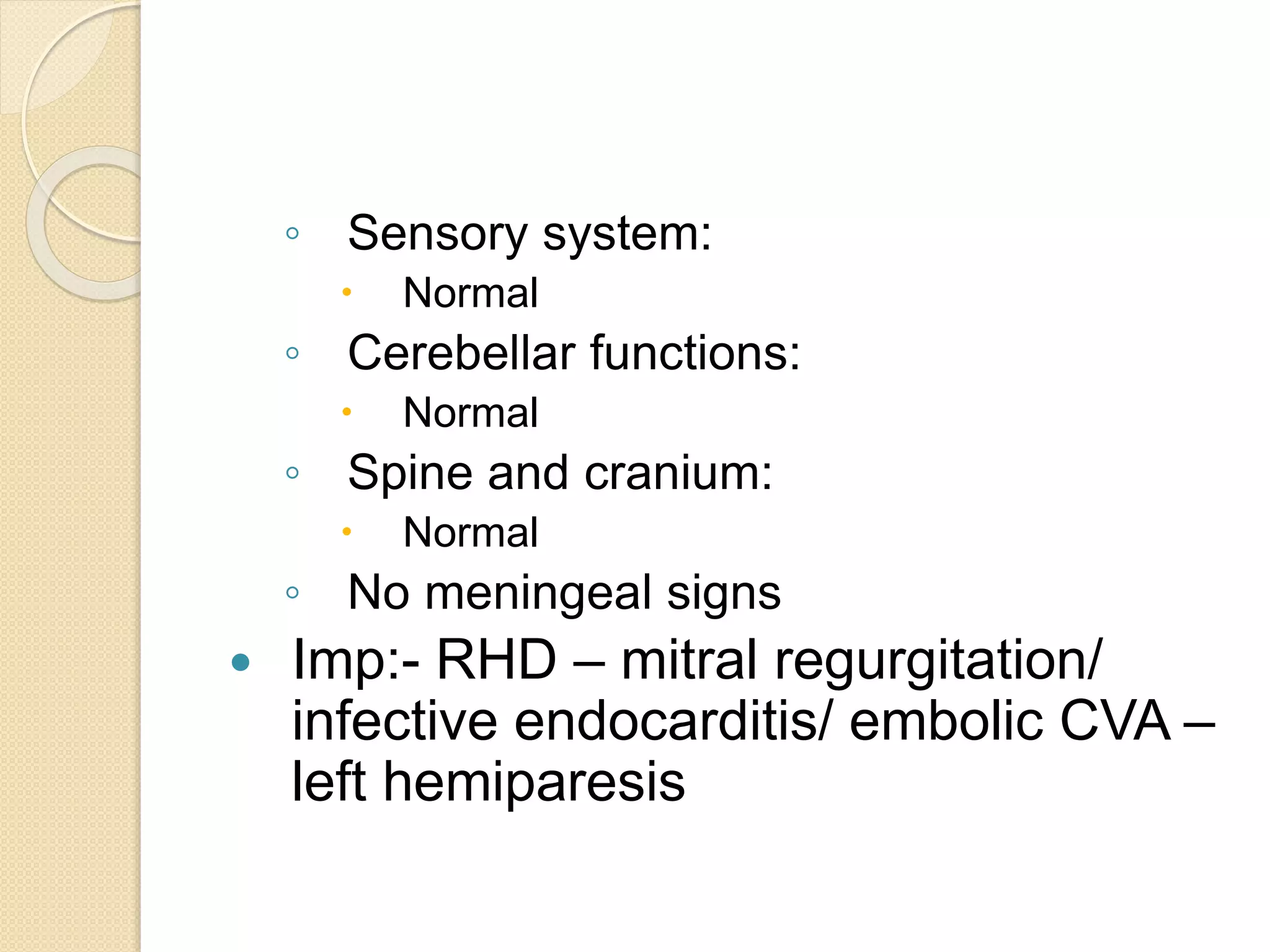 ◦ Sensory system:
• Normal
◦ Cerebellar functions:
• Normal
◦ Spine and cranium:
• Normal
◦ No meningeal signs
• Imp:- RHD – mitral regurgitation/ infective endocarditis/ embolic CVA – left hemiparesis